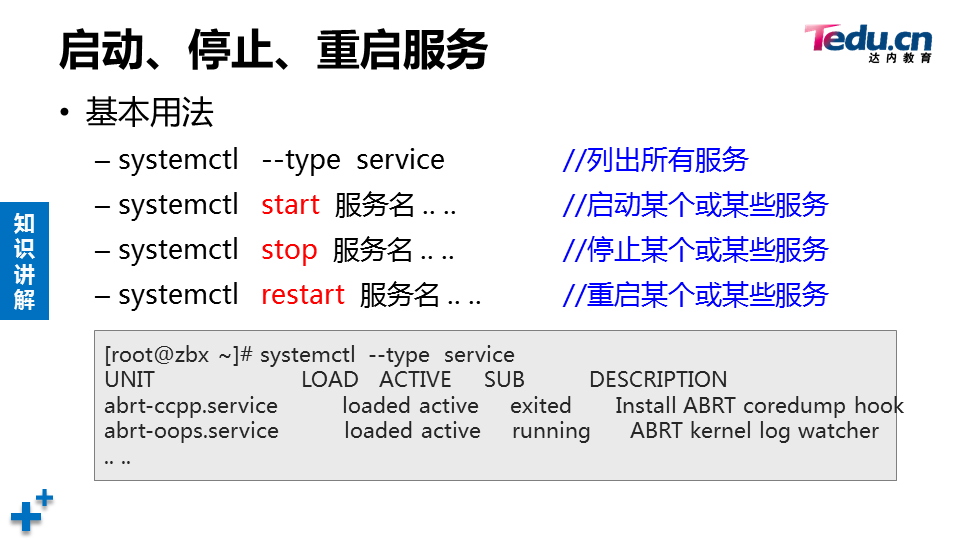 启动、停止、重启服务

Tedu.cn
达内教育

知识讲解

• 基本用法

– systemctl --type service //列出所有服务
– systemctl start 服务名 .. .. //启动某个或某些服务
– systemctl stop 服务名 .. .. //停止某个或某些服务
– systemctl restart 服务名 .. .. //重启某个或某些服务

[root@zbx ~]# systemctl --type service
UNIT LOAD ACTIVE SUB DESCRIPTION
abrt-ccpp.service loaded active exited Install ABRT coredump hook
abrt-oops.service loaded active running ABRT kernel log watcher
.. ..